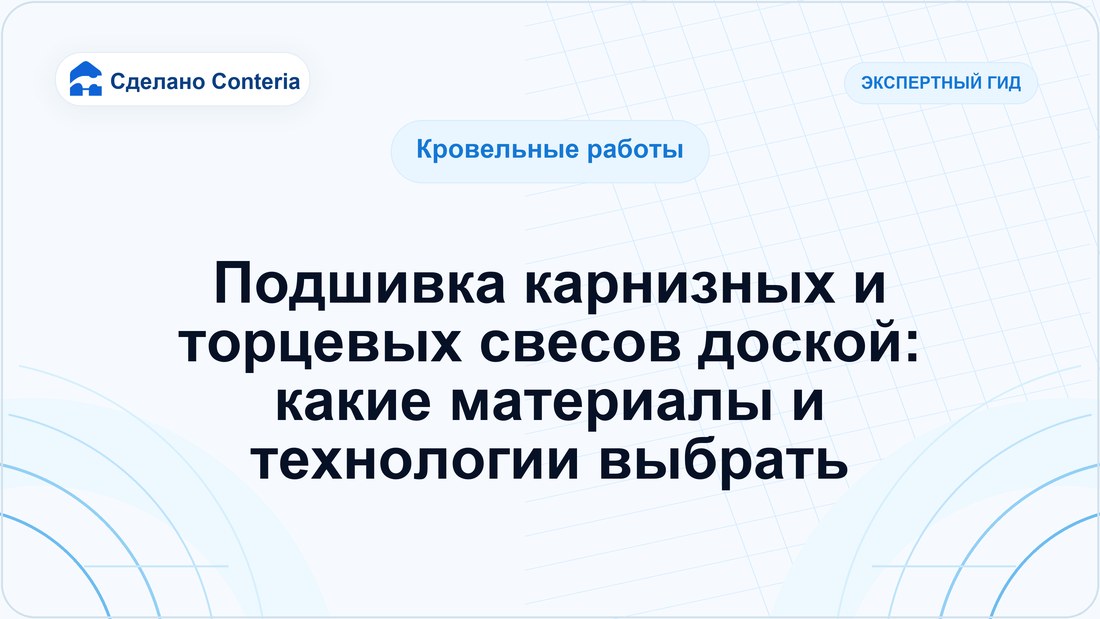 Сделано Conteria

ЭКСПЕРТНЫЙ ГИД

Кровельные работы

Подшивка карнизных и торцевых свесов доской: какие материалы и технологии выбрать